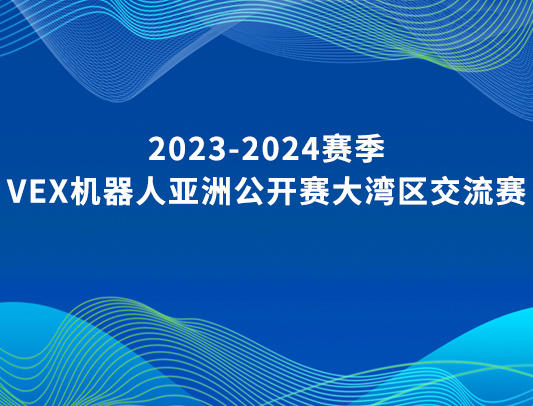 2023-2024赛季
VEX机器人亚洲公开赛大湾区交流赛